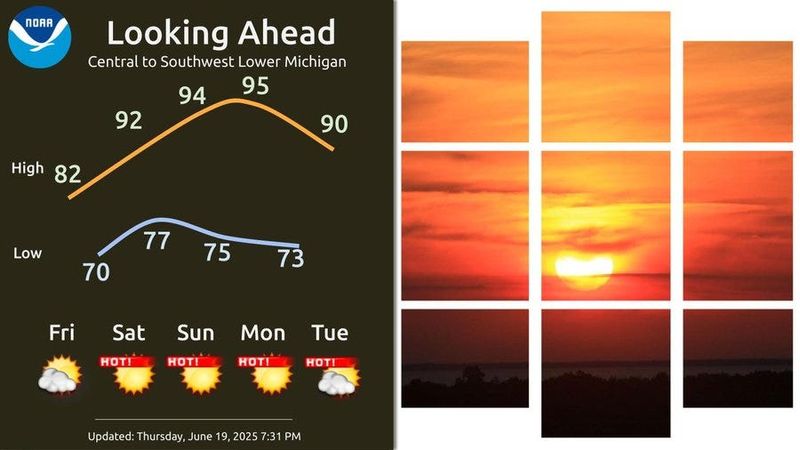 NOAA

Looking Ahead
Central to Southwest Lower Michigan

High 82 92 94 95 90

Low 70 77 75 73

Fri Sat Sun Mon Tue

HOT! HOT! HOT! HOT!

Updated: Thursday, June 19, 2025 7:31 PM